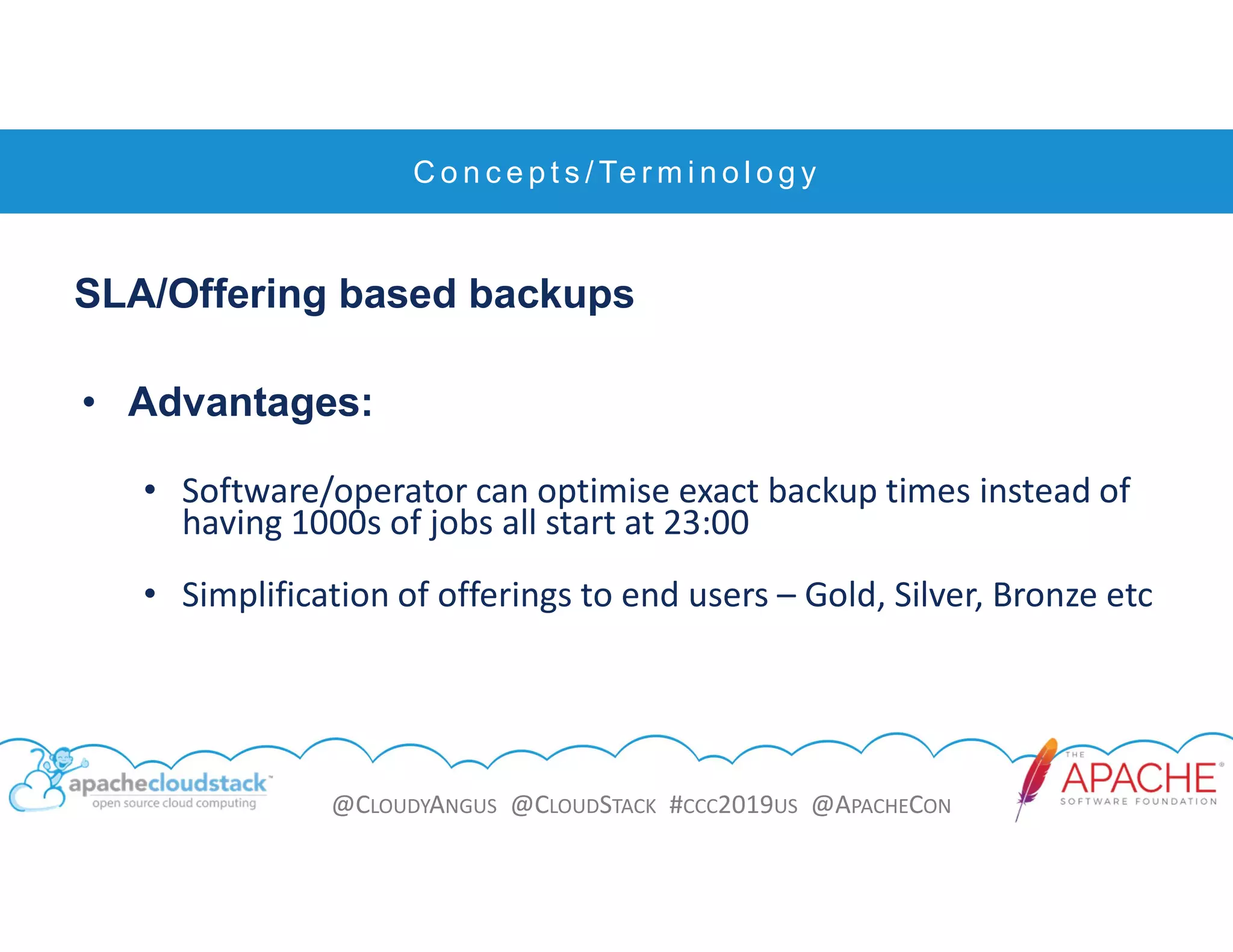 Concepts/Terminology

SLA/Offering based backups

• Advantages:

• Software/operator can optimise exact backup times instead of having 1000s of jobs all start at 23:00

• Simplification of offerings to end users – Gold, Silver, Bronze etc

apachecloudstack™
open source cloud computing

@CLOUDYANGUS @CLOUDSTACK #CCC2019US @APACHECON

THE APACHE® SOFTWARE FOUNDATION